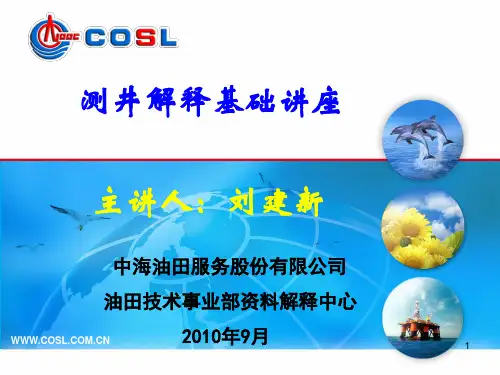 CNOOC COSL

测井解释基础讲座

主讲人：刘建新

中海油田服务股份有限公司

油田技术事业部资料解释中心

2010年9月

WWW.COSL.COM.CN

1